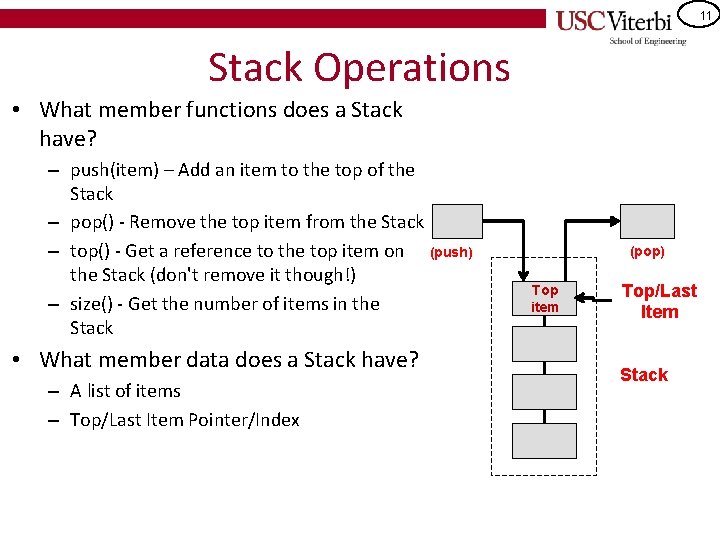 USC Viterbi
School of Engineering

11

Stack Operations

• What member functions does a Stack have?
  – push(item) – Add an item to the top of the Stack
  – pop() - Remove the top item from the Stack
  – top() - Get a reference to the top item on the Stack (don't remove it though!)
  – size() - Get the number of items in the Stack
• What member data does a Stack have?
  – A list of items
  – Top/Last Item Pointer/Index

(push)

(pop)

Top item

Top/Last Item

Stack